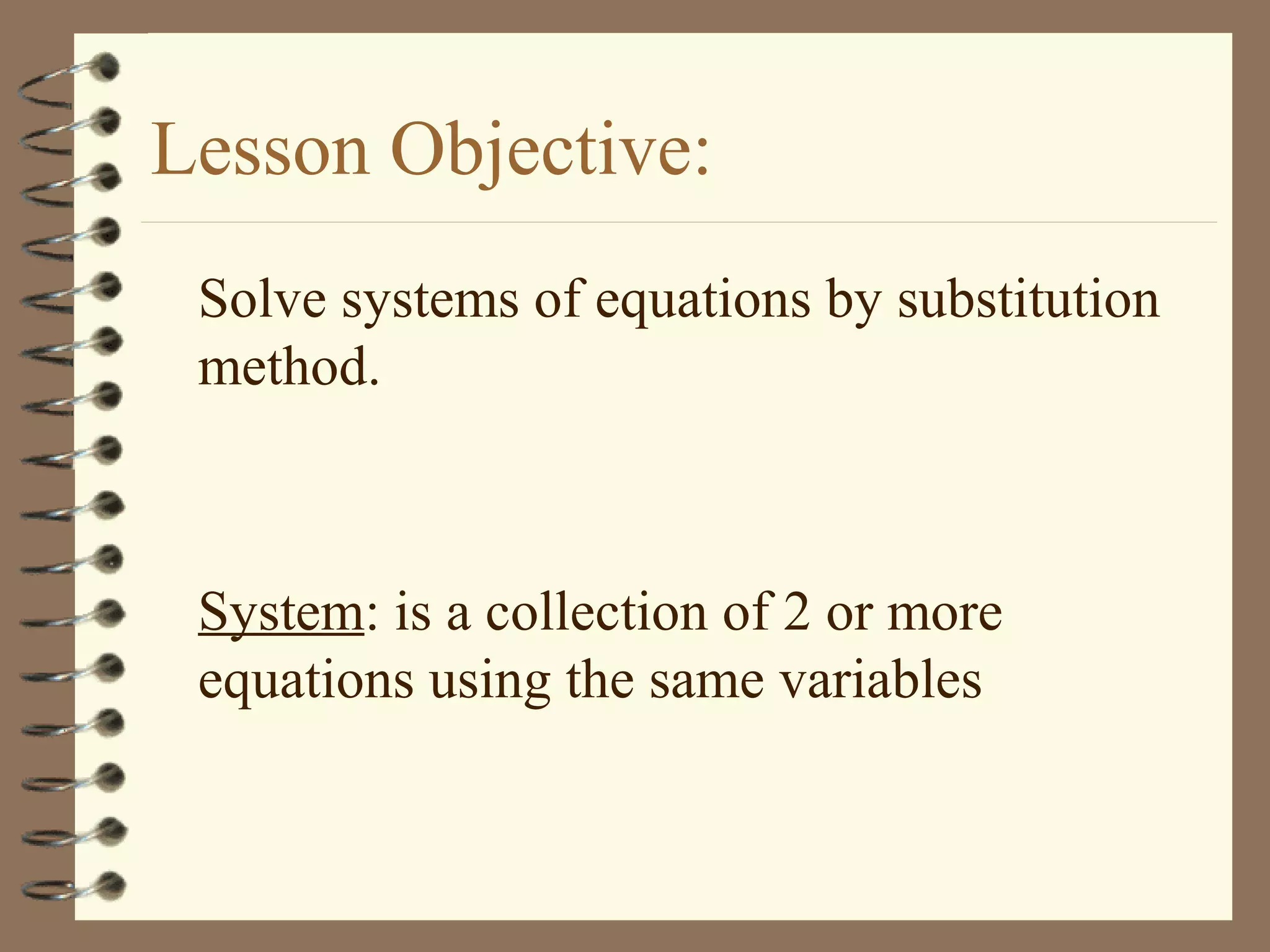 Lesson Objective:

Solve systems of equations by substitution method.

System: is a collection of 2 or more equations using the same variables